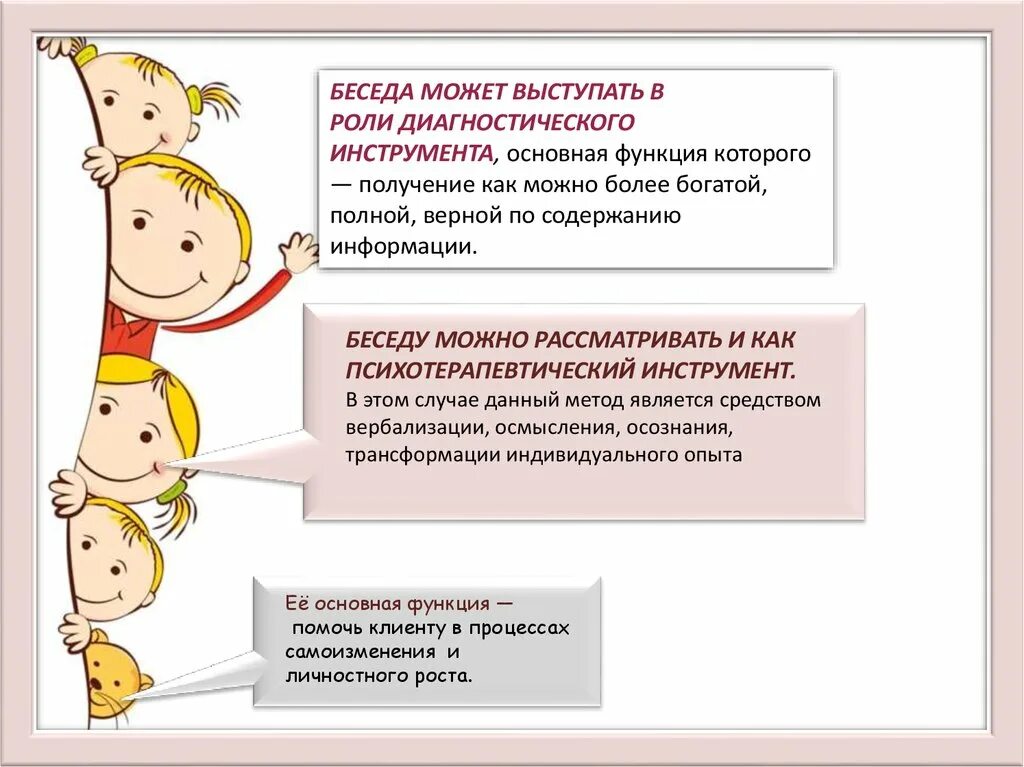 БЕСЕДА МОЖЕТ ВЫСТУПАТЬ В РОЛИ ДИАГНОСТИЧЕСКОГО ИНСТРУМЕНТА, основная функция которого — получение как можно более богатой, полной, верной по содержанию информации.

БЕСЕДУ МОЖНО РАССМАТРИВАТЬ И КАК ПСИХОТЕРАПЕВТИЧЕСКИЙ ИНСТРУМЕНТ.
В этом случае данный метод является средством вербализации, осмысления, осознания, трансформации индивидуального опыта

Её основная функция — помочь клиенту в процессах самоизменения и личностного роста.